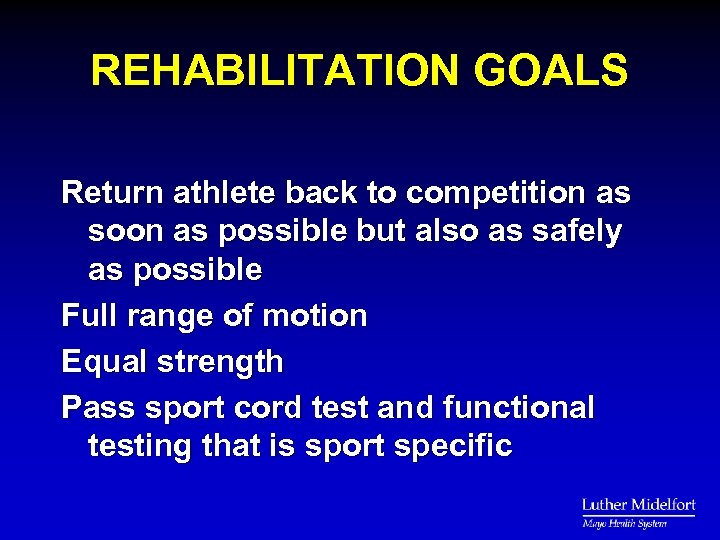 REHABILITATION GOALS

Return athlete back to competition as soon as possible but also as safely as possible

Full range of motion

Equal strength

Pass sport cord test and functional testing that is sport specific

Luther Midelfort
Mayo Health System